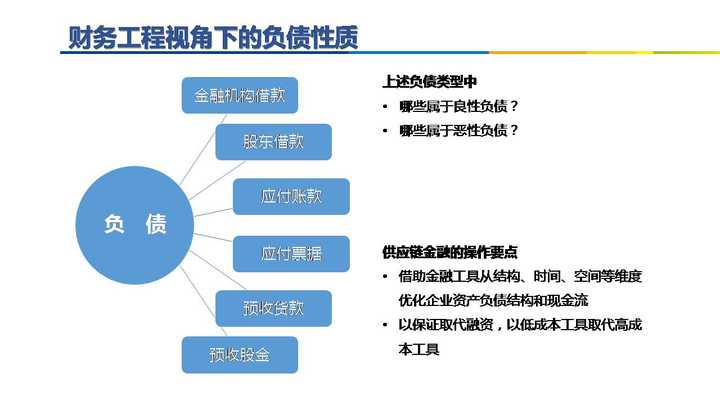 财务工程视角下的负债性质

负 债

金融机构借款

股东借款

应付账款

应付票据

预收货款

预收股金

上述负债类型中

• 哪些属于良性负债？

• 哪些属于恶性负债？

供应链金融的操作要点

• 借助金融工具从结构、时间、空间等维度优化企业资产负债结构和现金流

• 以保证取代融资，以低成本工具取代高成本工具